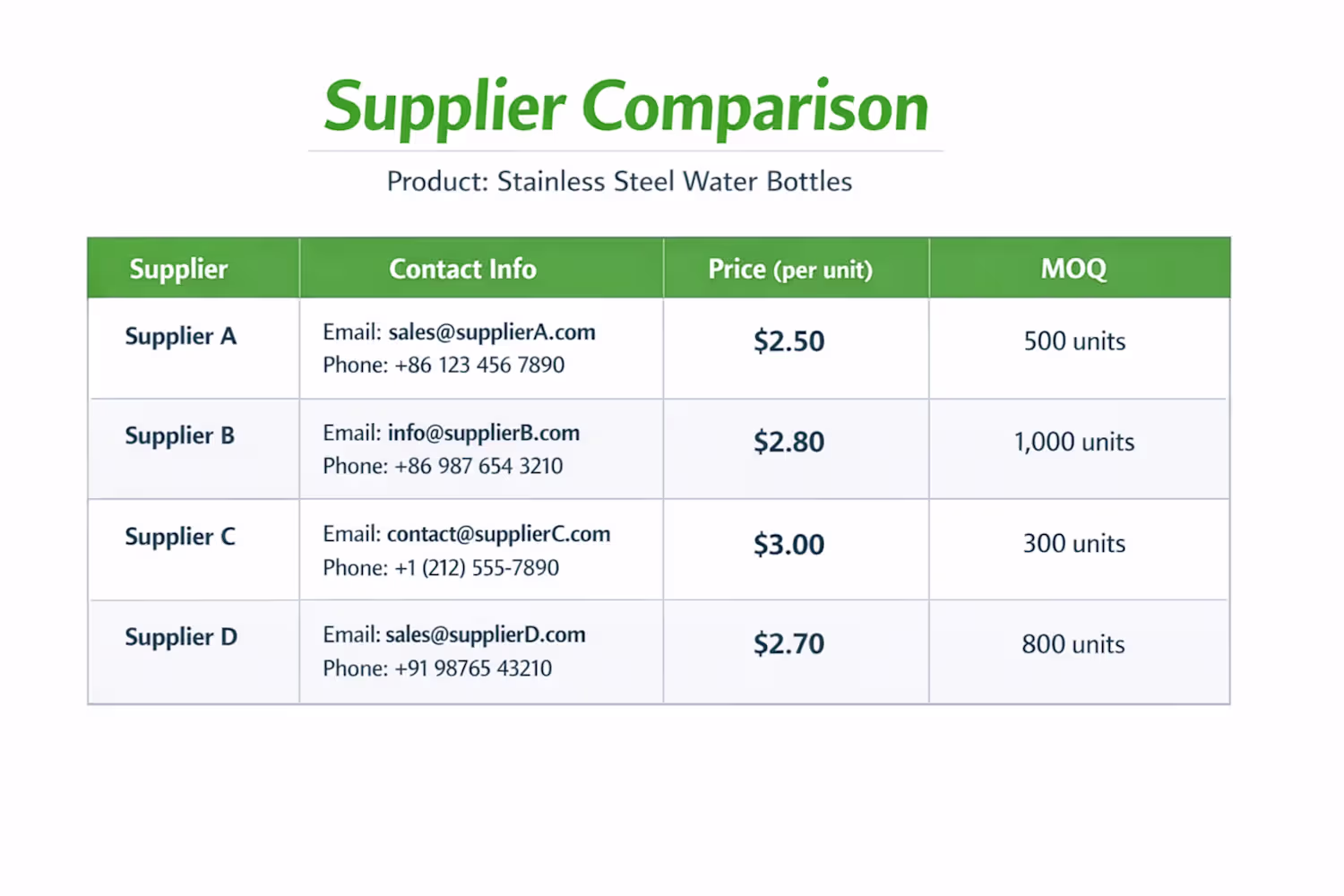 Supplier Comparison

Product: Stainless Steel Water Bottles

| Supplier | Contact Info | Price (per unit) | MOQ |
|---|---|---|---|
| Supplier A | Email: sales@supplierA.com Phone: +86 123 456 7890 | \$2.50 | 500 units |
| Supplier B | Email: info@supplierB.com Phone: +86 987 654 3210 | \$2.80 | 1,000 units |
| Supplier C | Email: contact@supplierC.com Phone: +1 (212) 555-7890 | \$3.00 | 300 units |
| Supplier D | Email: sales@supplierD.com Phone: +91 98765 43210 | \$2.70 | 800 units |